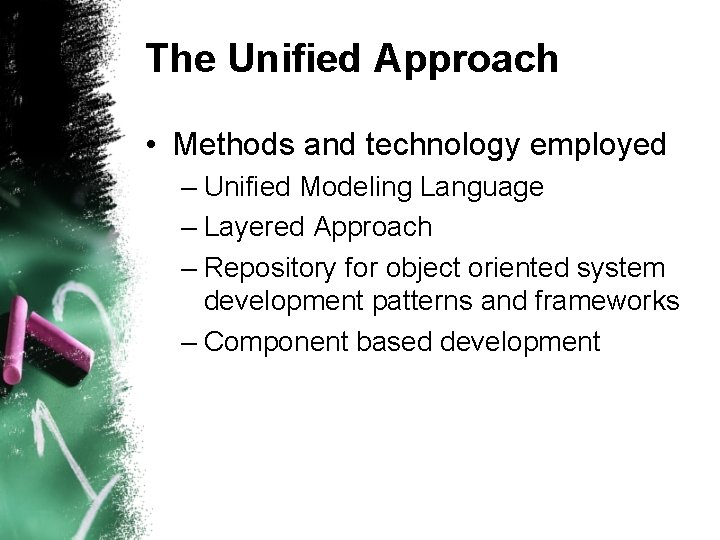 The Unified Approach

• Methods and technology employed
– Unified Modeling Language
– Layered Approach
– Repository for object oriented system development patterns and frameworks
– Component based development